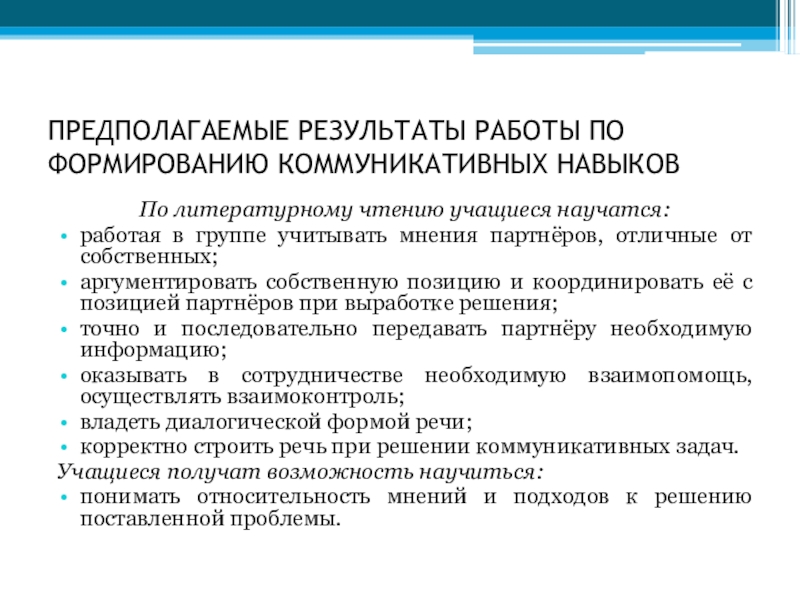 ПРЕДПОЛАГАЕМЫЕ РЕЗУЛЬТАТЫ РАБОТЫ ПО ФОРМИРОВАНИЮ КОММУНИКАТИВНЫХ НАВЫКОВ

По литературному чтению учащиеся научатся:

• работая в группе учитывать мнения партнёров, отличные от собственных;
• аргументировать собственную позицию и координировать её с позицией партнёров при выработке решения;
• точно и последовательно передавать партнёру необходимую информацию;
• оказывать в сотрудничестве необходимую взаимопомощь, осуществлять взаимоконтроль;
• владеть диалогической формой речи;
• корректно строить речь при решении коммуникативных задач.

Учащиеся получат возможность научиться:

• понимать относительность мнений и подходов к решению поставленной проблемы.